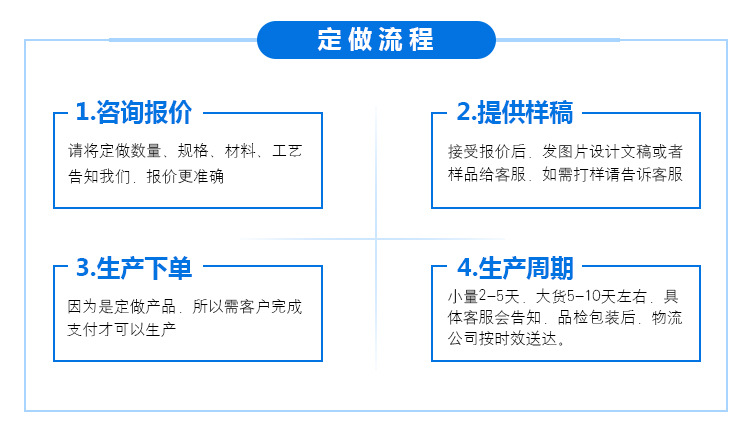 定做流程

1.咨询报价

请将定做数量、规格、材料、工艺告知我们，报价更准确

2.提供样稿

接受报价后，发图片设计文稿或者样品给客服，如需打样请告诉客服

3.生产下单

因为是定做产品，所以需客户完成支付才可以生产

4.生产周期

小量2-5天，大货5-10天左右，具体客服会告知，品检包装后，物流公司按时效送达。